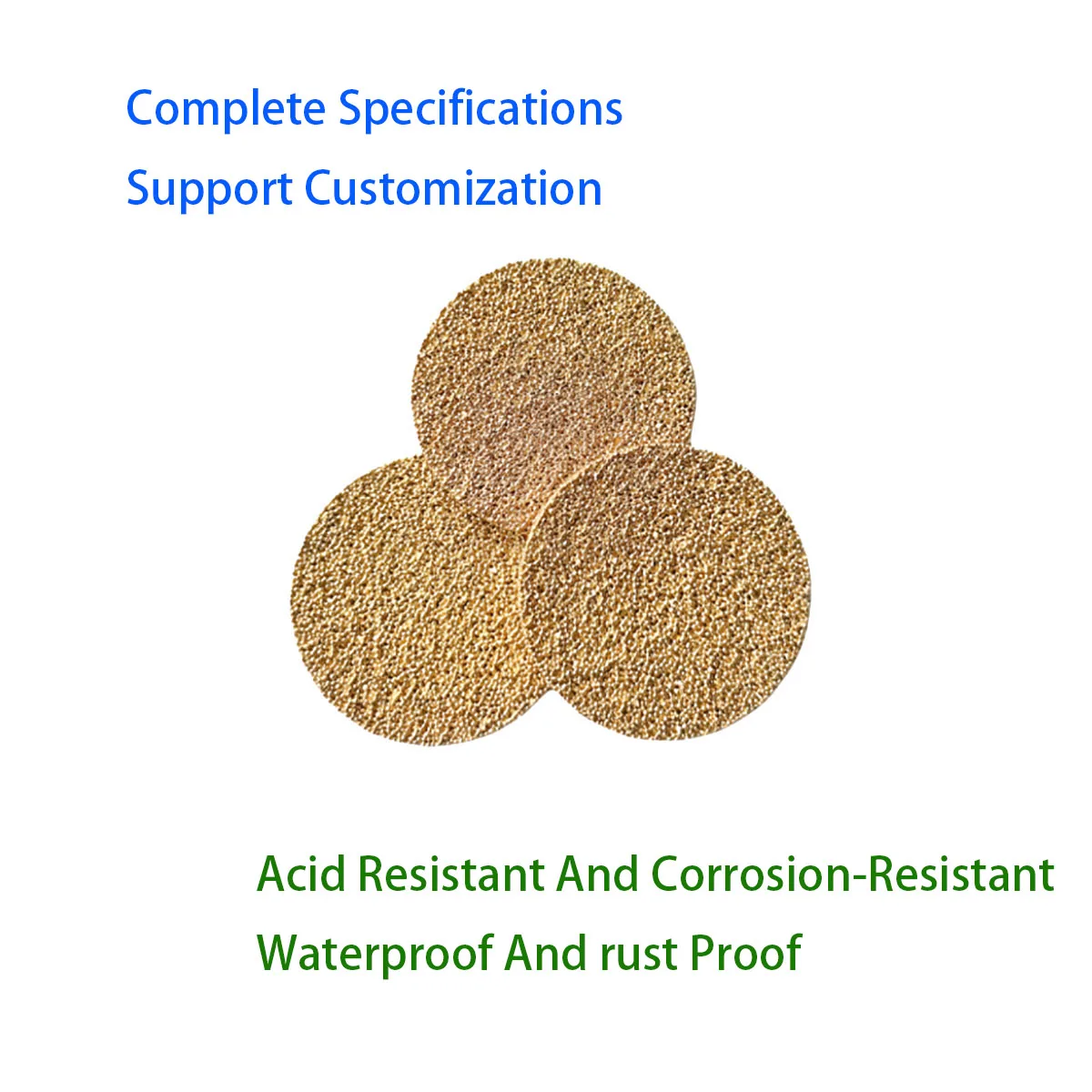 Complete Specifications
Support Customization

Acid Resistant And Corrosion-Resistant
Waterproof And rust Proof